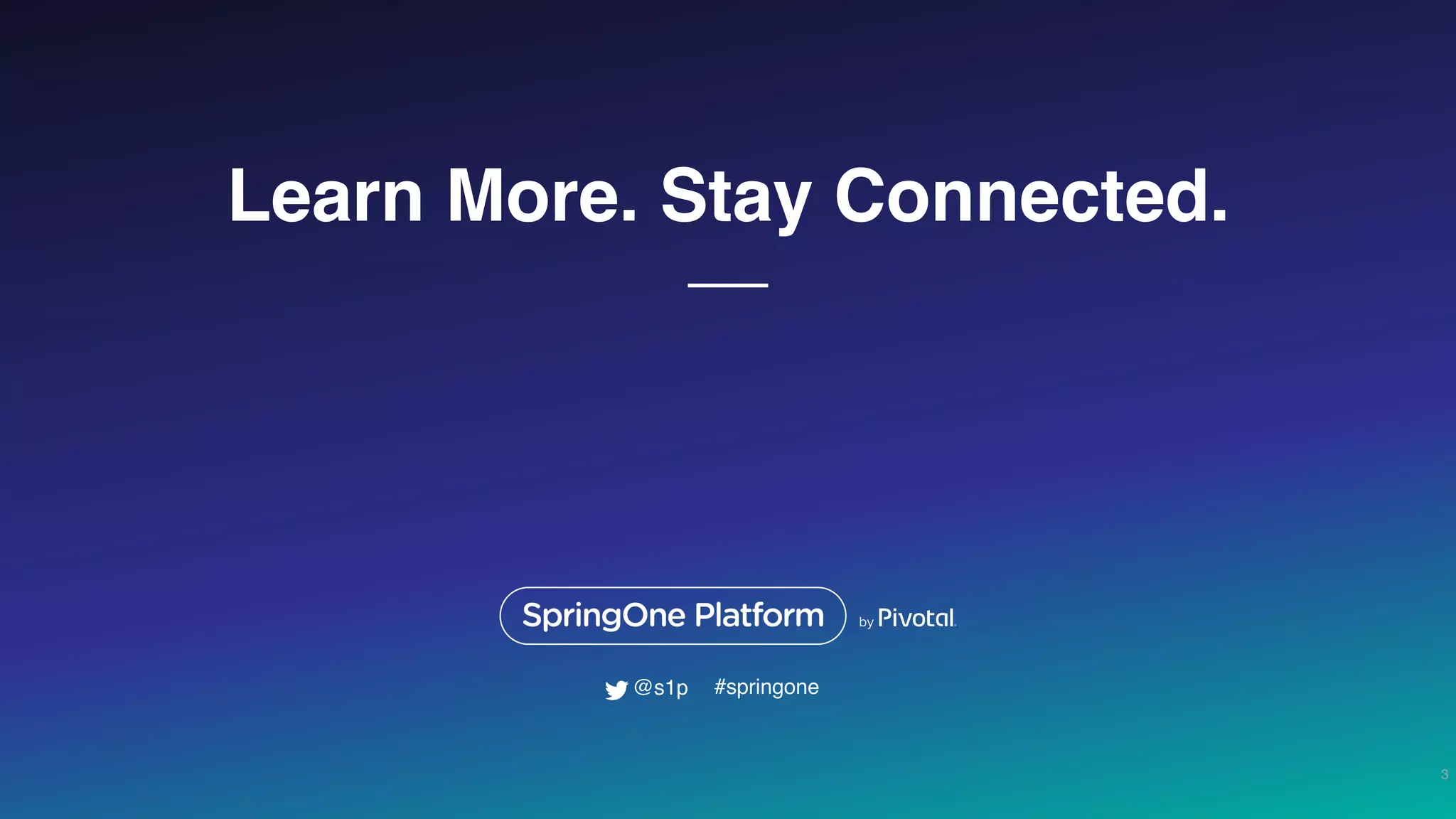 Learn More. Stay Connected.

SpringOne Platform by Pivotal.

@s1p #springone

3